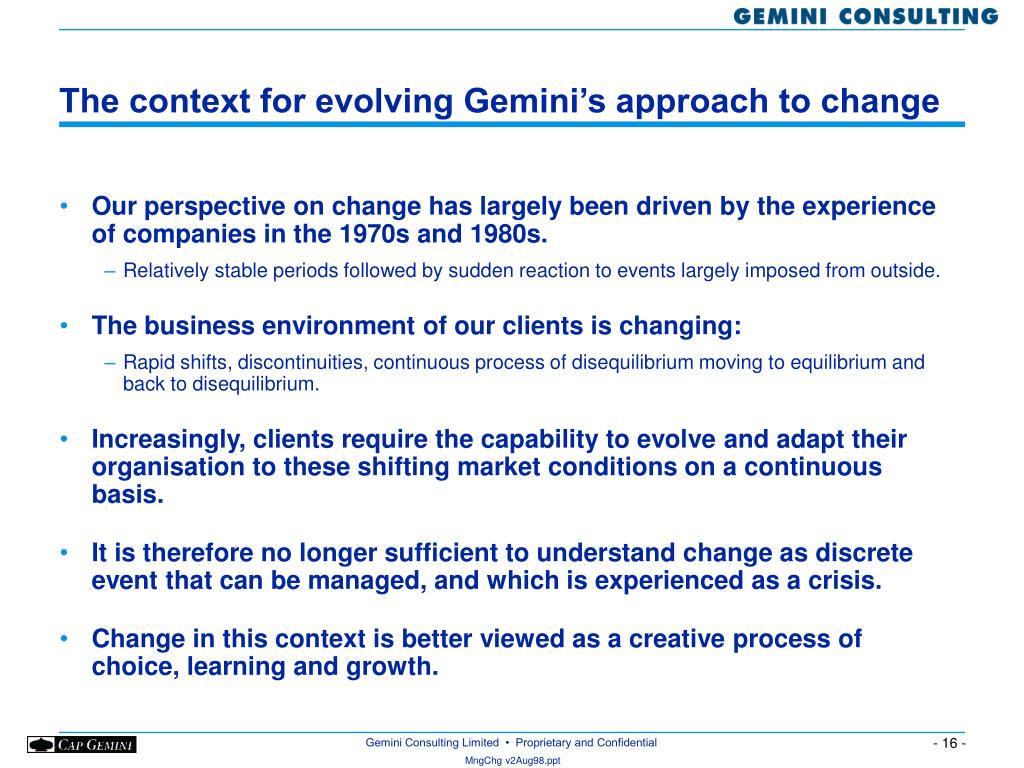 GEMINI CONSULTING

The context for evolving Gemini's approach to change

• Our perspective on change has largely been driven by the experience of companies in the 1970s and 1980s.

– Relatively stable periods followed by sudden reaction to events largely imposed from outside.

• The business environment of our clients is changing:

– Rapid shifts, discontinuities, continuous process of disequilibrium moving to equilibrium and back to disequilibrium.

• Increasingly, clients require the capability to evolve and adapt their organisation to these shifting market conditions on a continuous basis.

• It is therefore no longer sufficient to understand change as discrete event that can be managed, and which is experienced as a crisis.

• Change in this context is better viewed as a creative process of choice, learning and growth.

CAP GEMINI

Gemini Consulting Limited • Proprietary and Confidential

- 16 -

MngChg v2Aug98.ppt